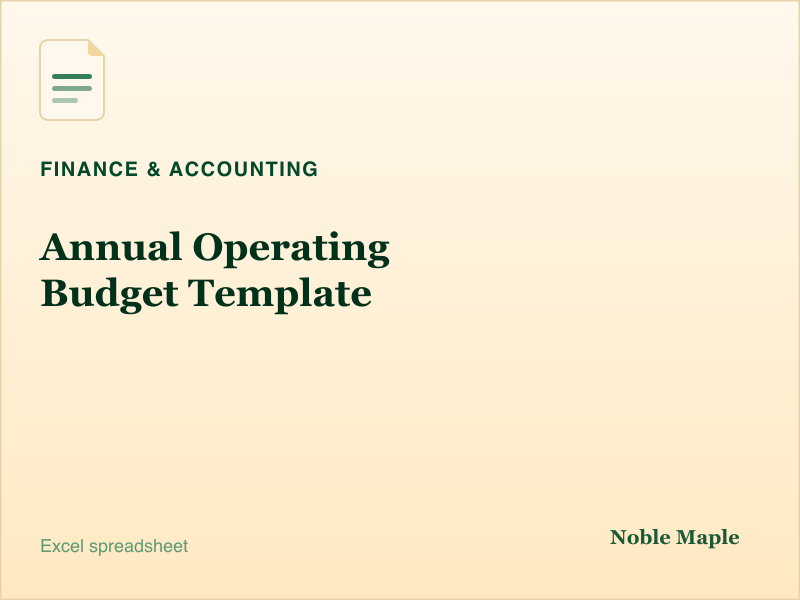 FINANCE & ACCOUNTING

Annual Operating Budget Template

Excel spreadsheet

Noble Maple